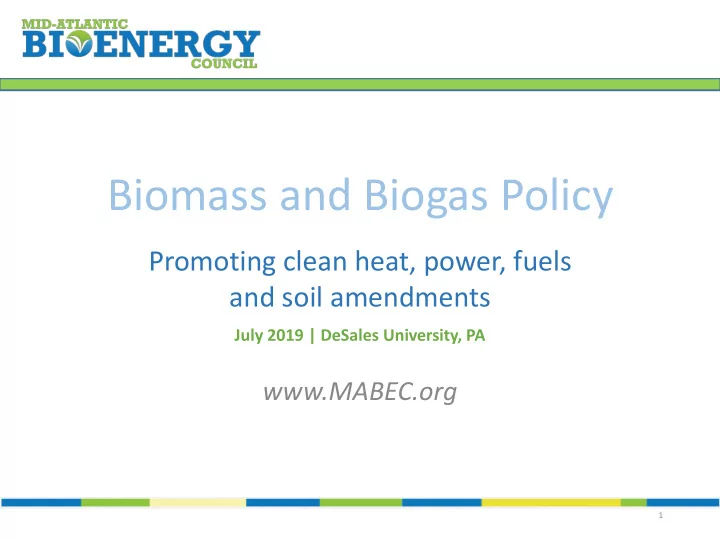 MID-ATLANTIC
BIOENERGY
COUNCIL

Biomass and Biogas Policy

Promoting clean heat, power, fuels and soil amendments

July 2019 | DeSales University, PA

www.MABEC.org

1